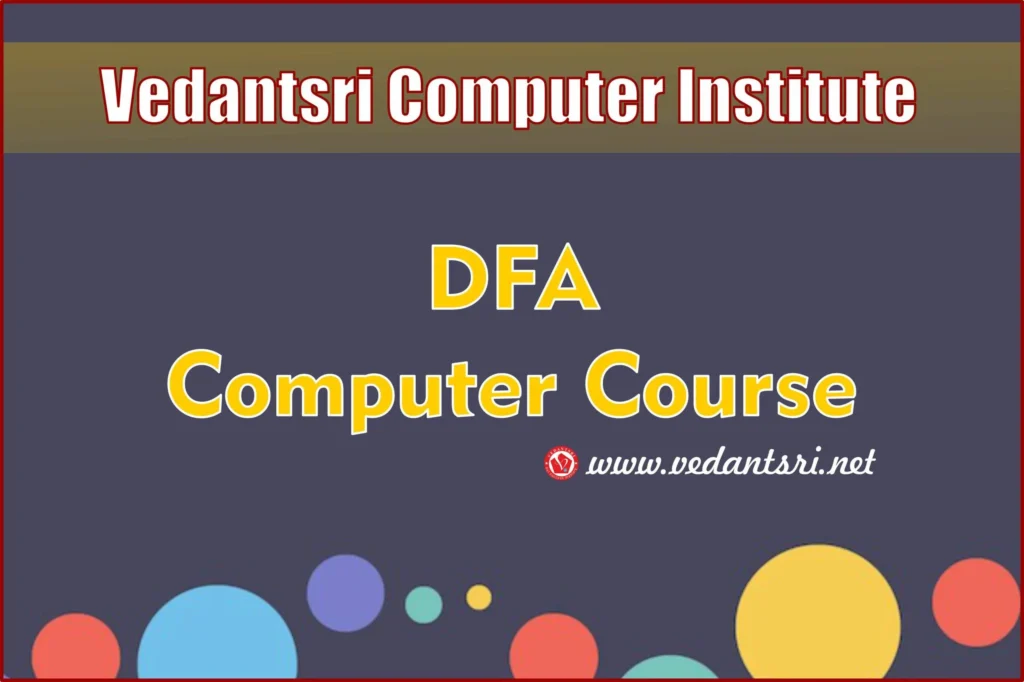 Vedantsri Computer Institute

DFA
Computer Course

www.vedantsri.net